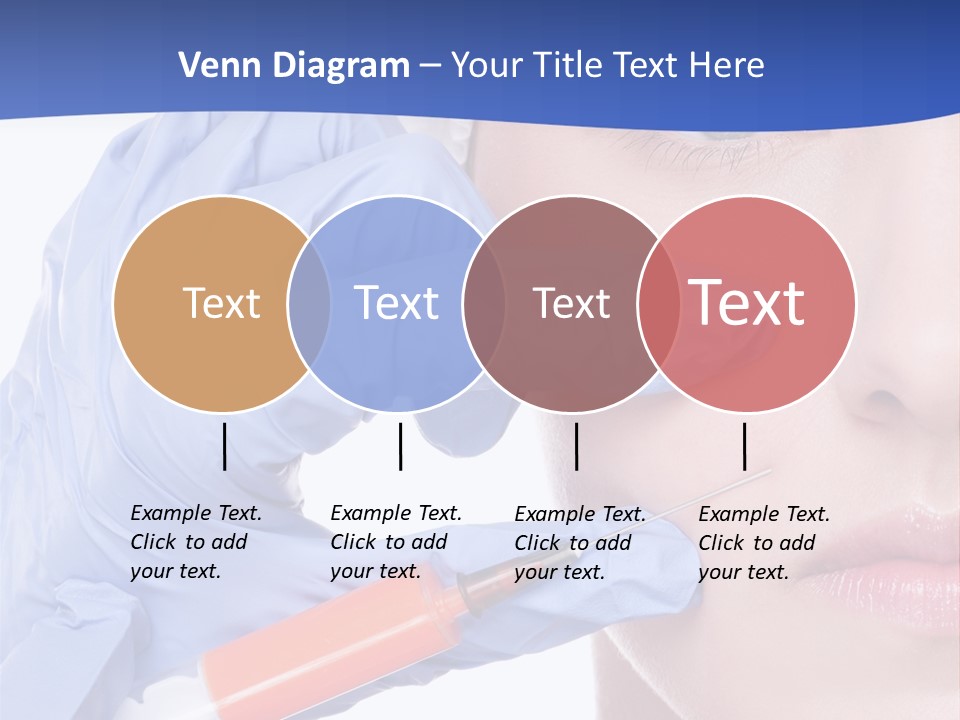 Venn Diagram – Your Title Text Here

Text

Text

Text

Text

Example Text. Click to add your text.

Example Text. Click to add your text.

Example Text. Click to add your text.

Example Text. Click to add your text.